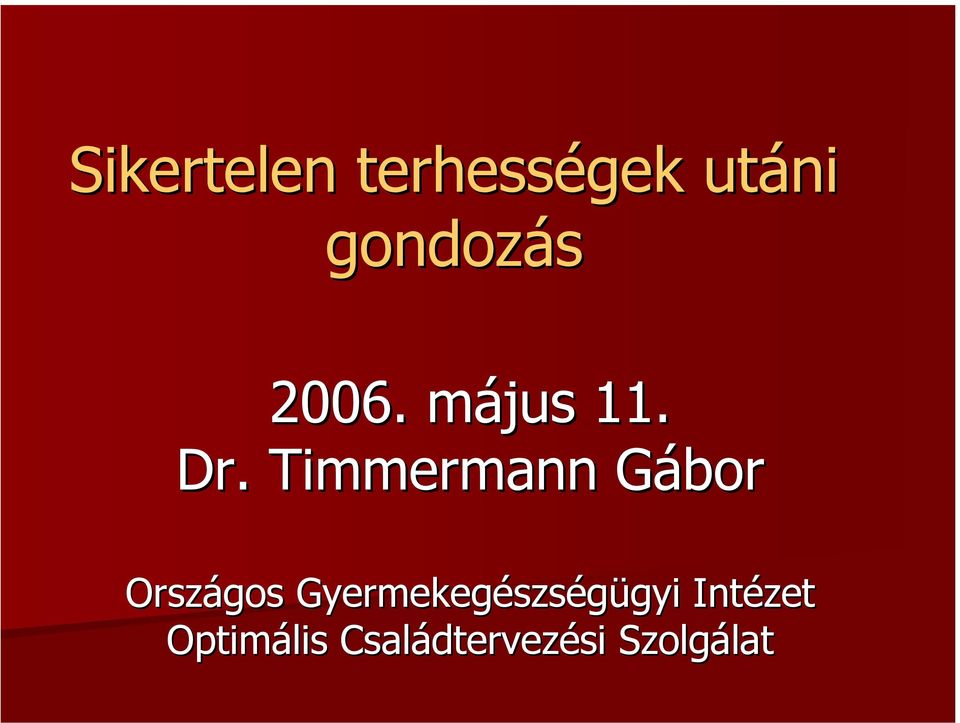 Sikertelen terhességek utáni gondozás

2006. május 11.
Dr. Timmermann Gábor

Országos Gyermekegészségügyi Intézet
Optimális Családtervezési Szolgálat